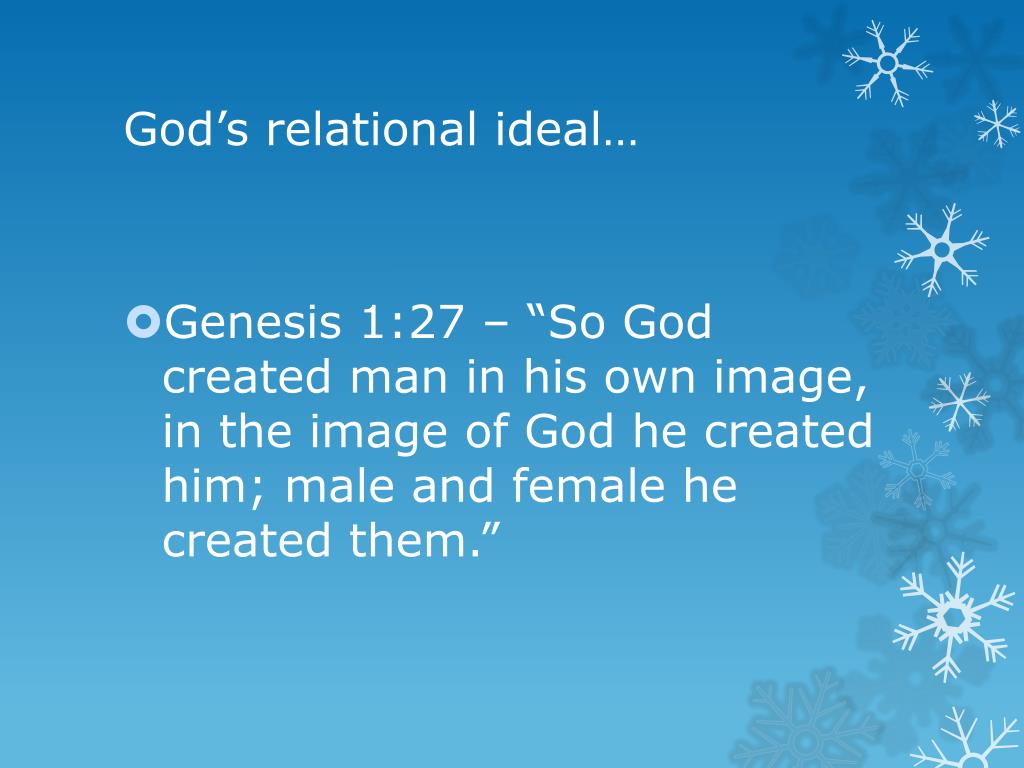 God’s relational ideal…

Genesis 1:27 – “So God created man in his own image, in the image of God he created him; male and female he created them.”